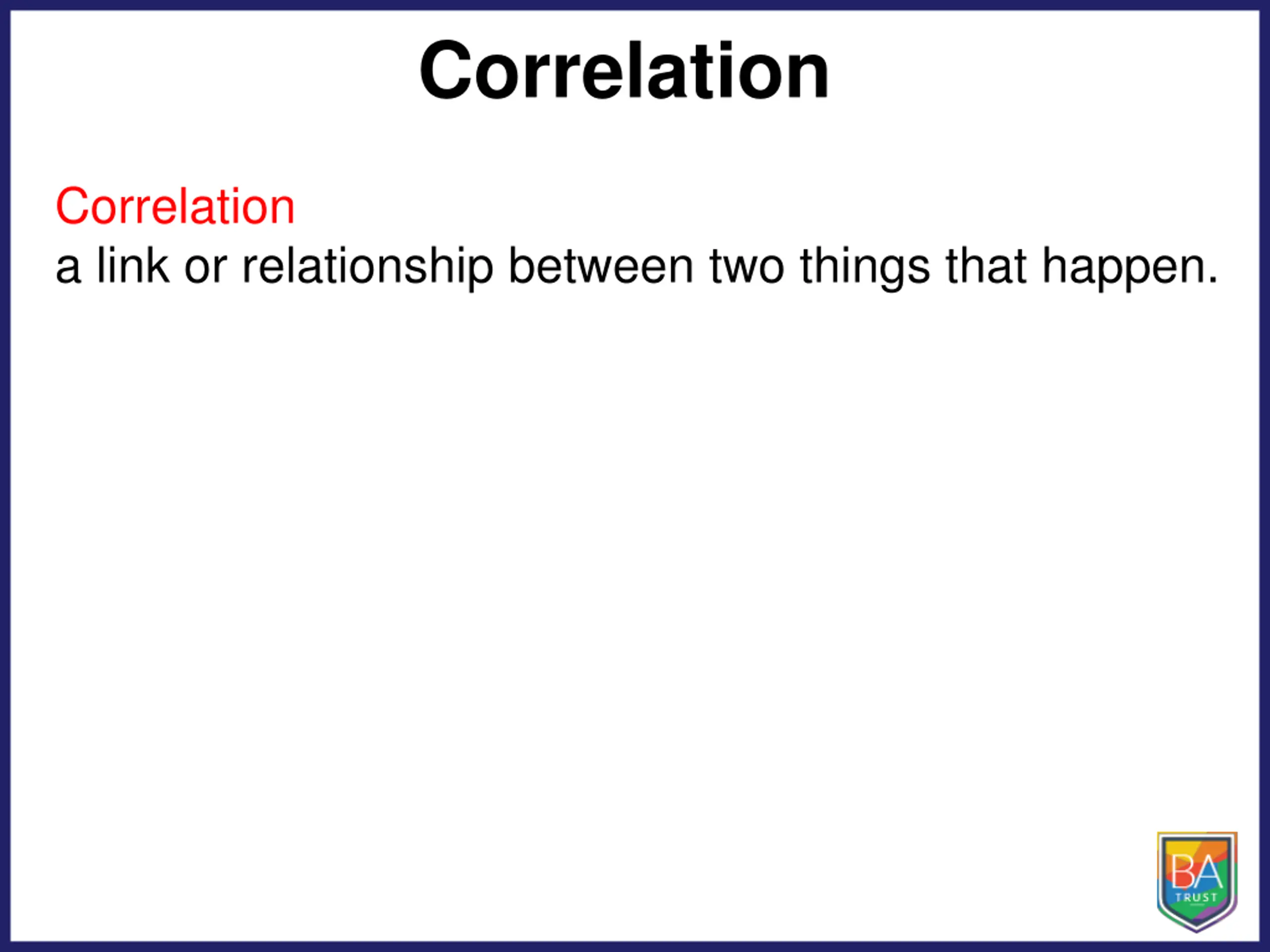 Correlation

Correlation
a link or relationship between two things that happen.

BA
TRUST